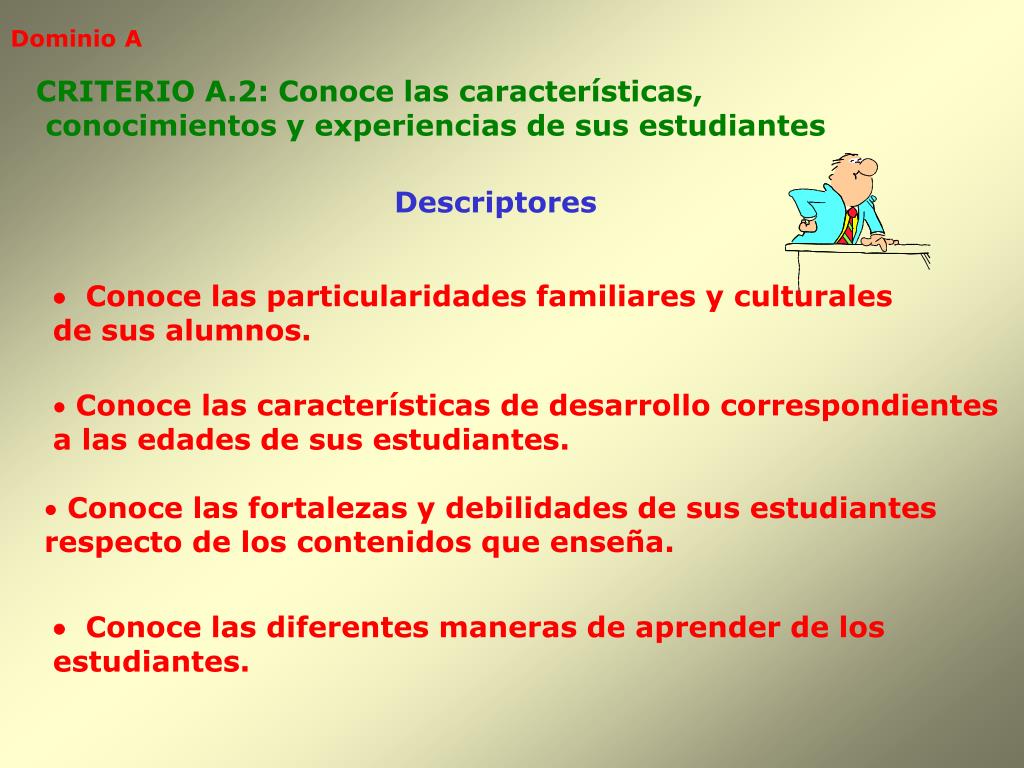 Dominio A

CRITERIO A.2: Conoce las características, conocimientos y experiencias de sus estudiantes

Descriptores

• Conoce las particularidades familiares y culturales de sus alumnos.

• Conoce las características de desarrollo correspondientes a las edades de sus estudiantes.

• Conoce las fortalezas y debilidades de sus estudiantes respecto de los contenidos que enseña.

• Conoce las diferentes maneras de aprender de los estudiantes.